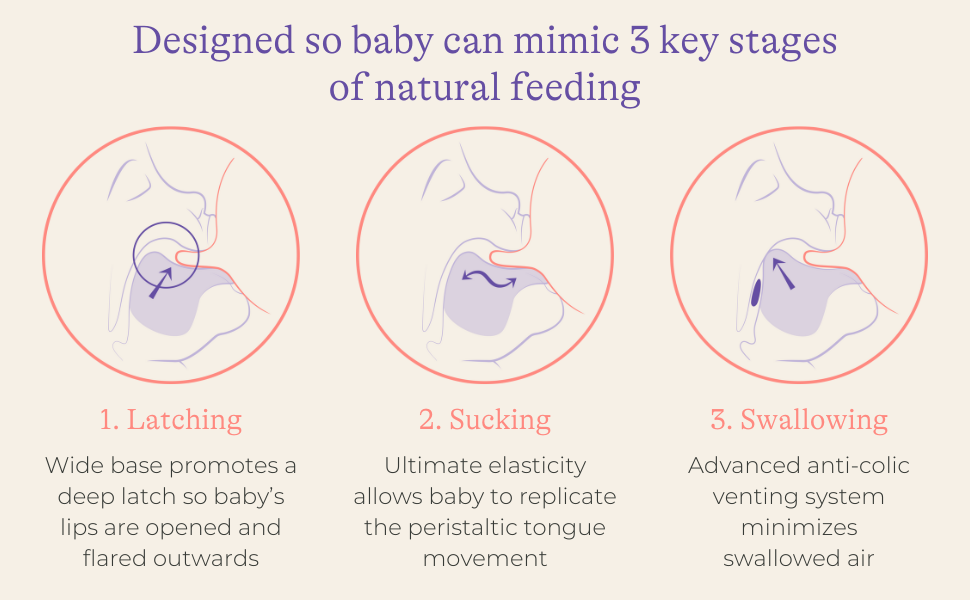 Designed so baby can mimic 3 key stages of natural feeding

1. Latching

Wide base promotes a deep latch so baby's lips are opened and flared outwards

2. Sucking

Ultimate elasticity allows baby to replicate the peristaltic tongue movement

3. Swallowing

Advanced anti-colic venting system minimizes swallowed air